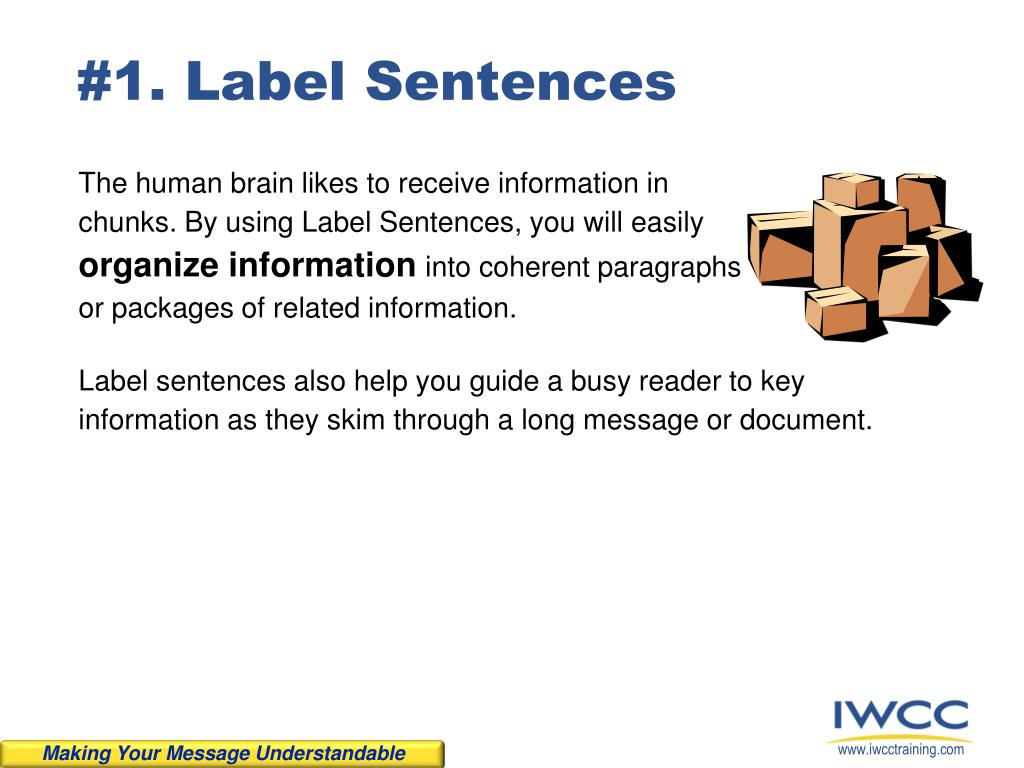 #1. Label Sentences

The human brain likes to receive information in chunks. By using Label Sentences, you will easily organize information into coherent paragraphs or packages of related information.

Label sentences also help you guide a busy reader to key information as they skim through a long message or document.

Making Your Message Understandable

IWCC
www.iwcctraining.com